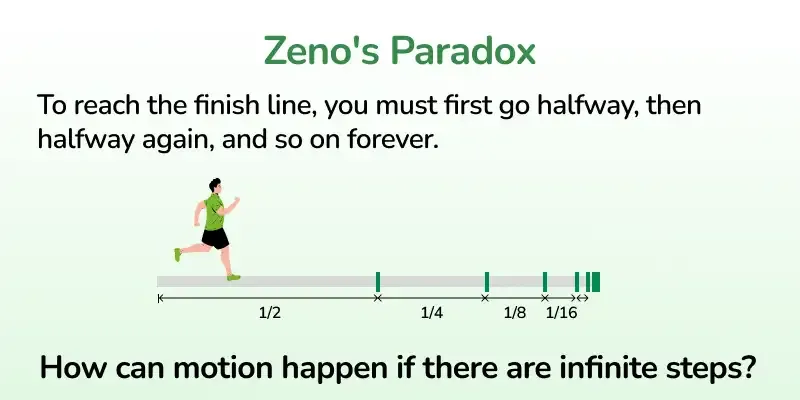 Zeno's Paradox

To reach the finish line, you must first go halfway, then halfway again, and so on forever.

1/2

1/4

1/8

1/16

How can motion happen if there are infinite steps?